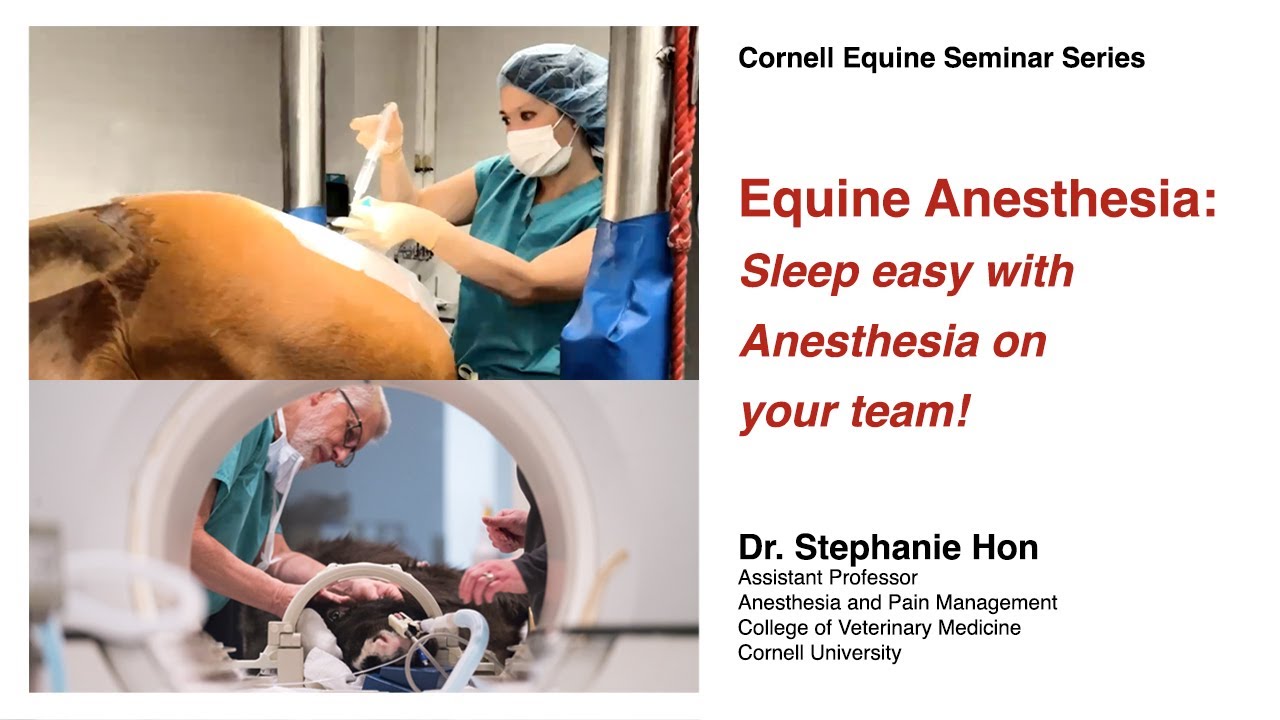 Cornell Equine Seminar Series

Equine Anesthesia:
Sleep easy with Anesthesia on your team!

Dr. Stephanie Hon
Assistant Professor
Anesthesia and Pain Management
College of Veterinary Medicine
Cornell University